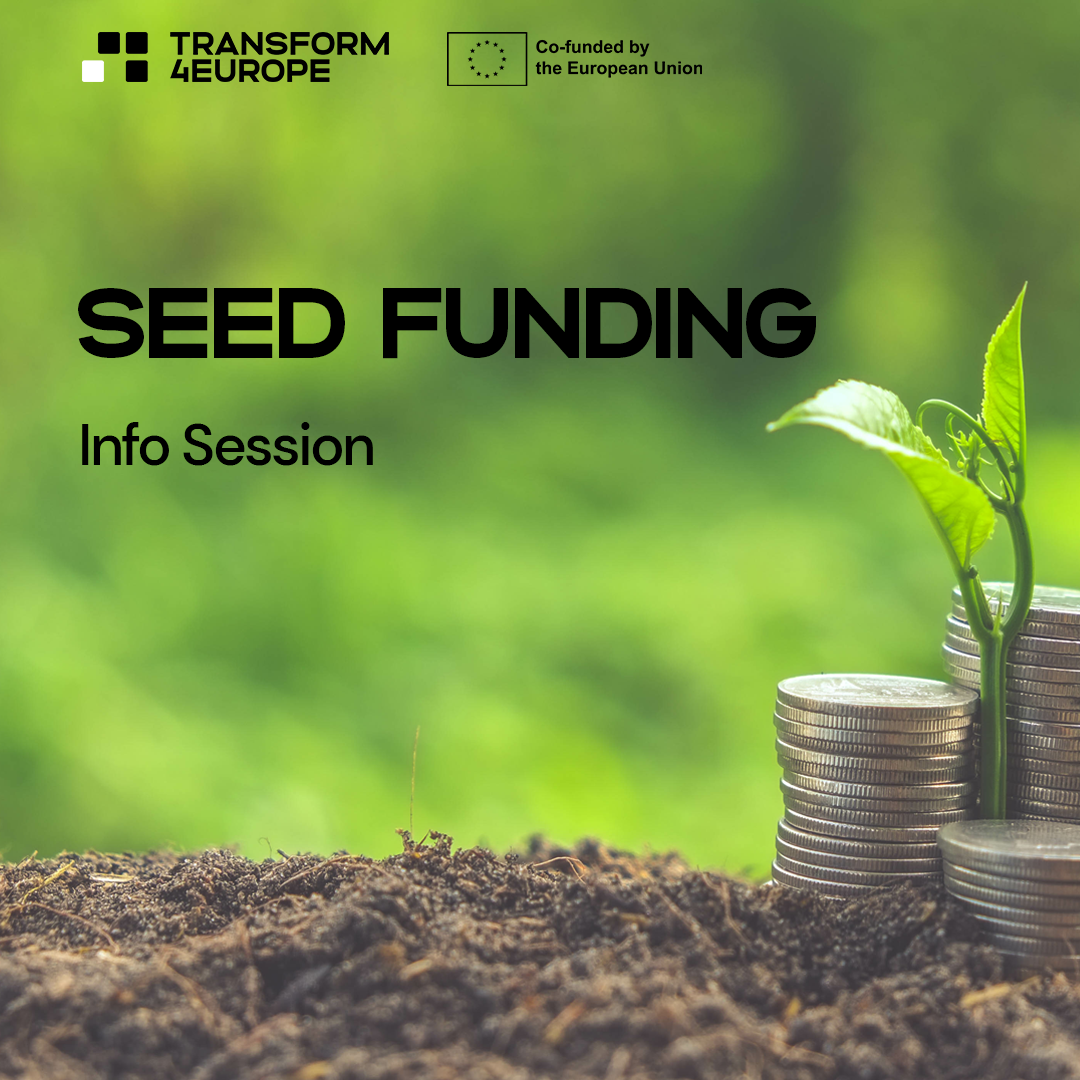 TRANSFORM 4EUROPE

Co-funded by the European Union

SEED FUNDING

Info Session